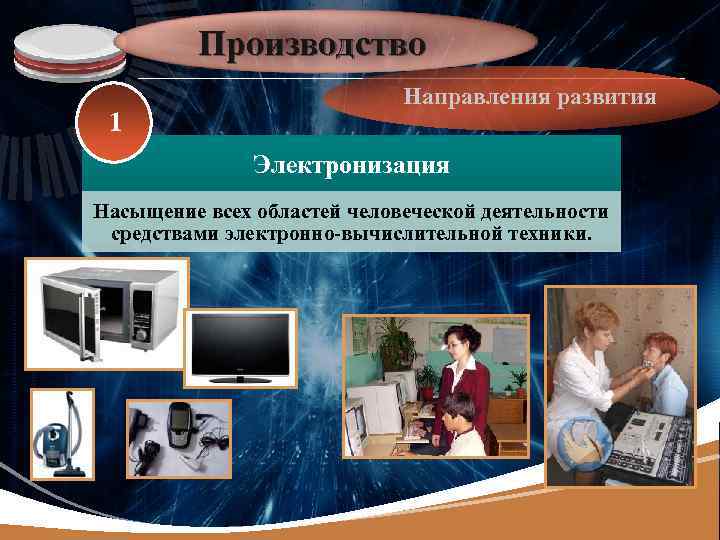 Производство

Направления развития

1

Электронизация

Насыщение всех областей человеческой деятельности средствами электронно-вычислительной техники.